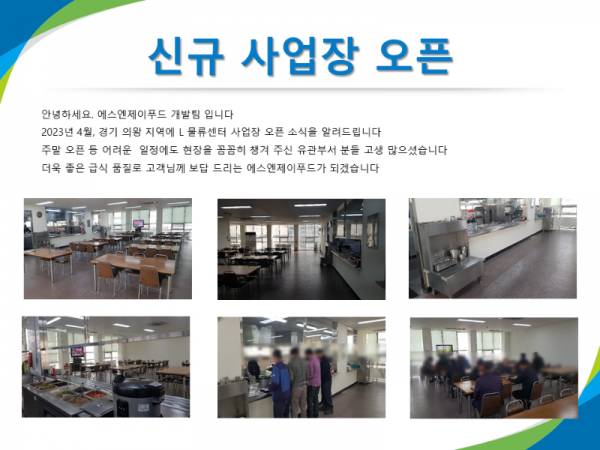 신규 사업장 오픈

안녕하세요. 에스엔제이푸드 개발팀 입니다
2023년 4월, 경기 의왕 지역에 L 물류센터 사업장 오픈 소식을 알려드립니다
주말 오픈 등 어려운 일정에도 현장을 꼼꼼히 챙겨 주신 유관부서 분들 고생 많으셨습니다
더욱 좋은 급식 품질로 고객님께 보답 드리는 에스엔제이푸드가 되겠습니다